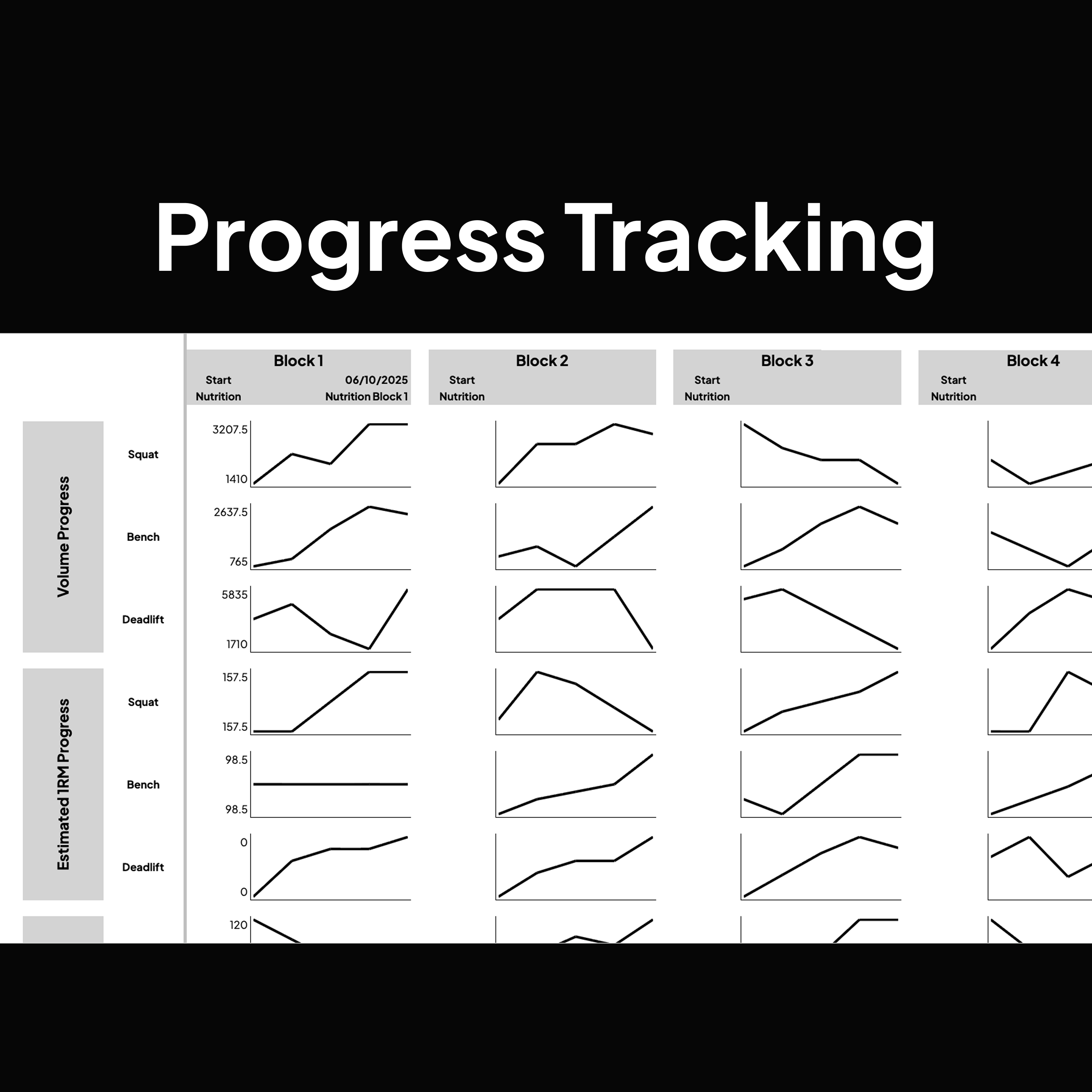 Progress Tracking

Block 1
Start 06/10/2025
Nutrition Nutrition Block 1

Block 2
Start
Nutrition

Block 3
Start
Nutrition

Block 4
Start
Nutrition

Volume Progress

Squat
3207.5
1410

Bench
2637.5
765

Deadlift
5835
1710

Estimated 1RM Progress

Squat
157.5
157.5

Bench
98.5
98.5

Deadlift
0
0

120